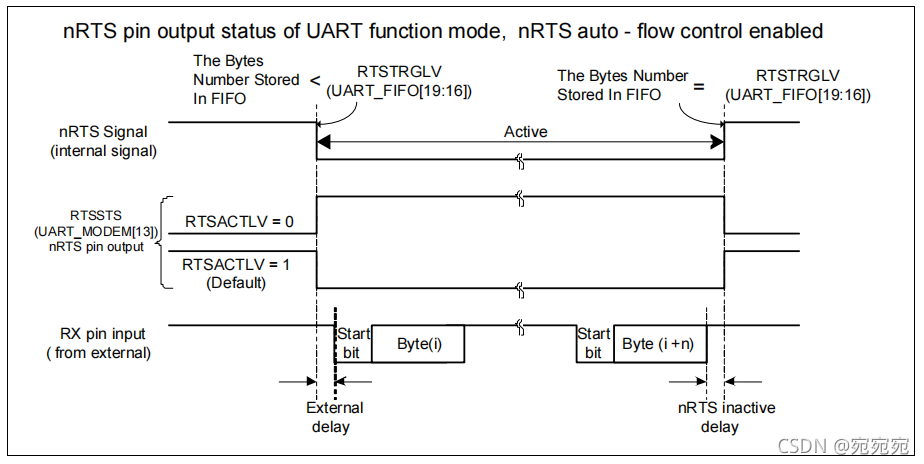 nRTS pin output status of UART function mode, nRTS auto - flow control enabled

The Bytes Number Stored In FIFO < RTSTRGLV (UART_FIFO[19:16])

The Bytes Number Stored In FIFO = RTSTRGLV (UART_FIFO[19:16])

nRTS Signal (internal signal)

Active

RTSSTS (UART_MODEM[13]) nRTS pin output

RTSACTLV = 0

RTSACTLV = 1 (Default)

RX pin input ( from external)

Start bit

Byte(i)

Start bit

Byte (i +n)

External delay

nRTS inactive delay

CSDN @宛宛宛